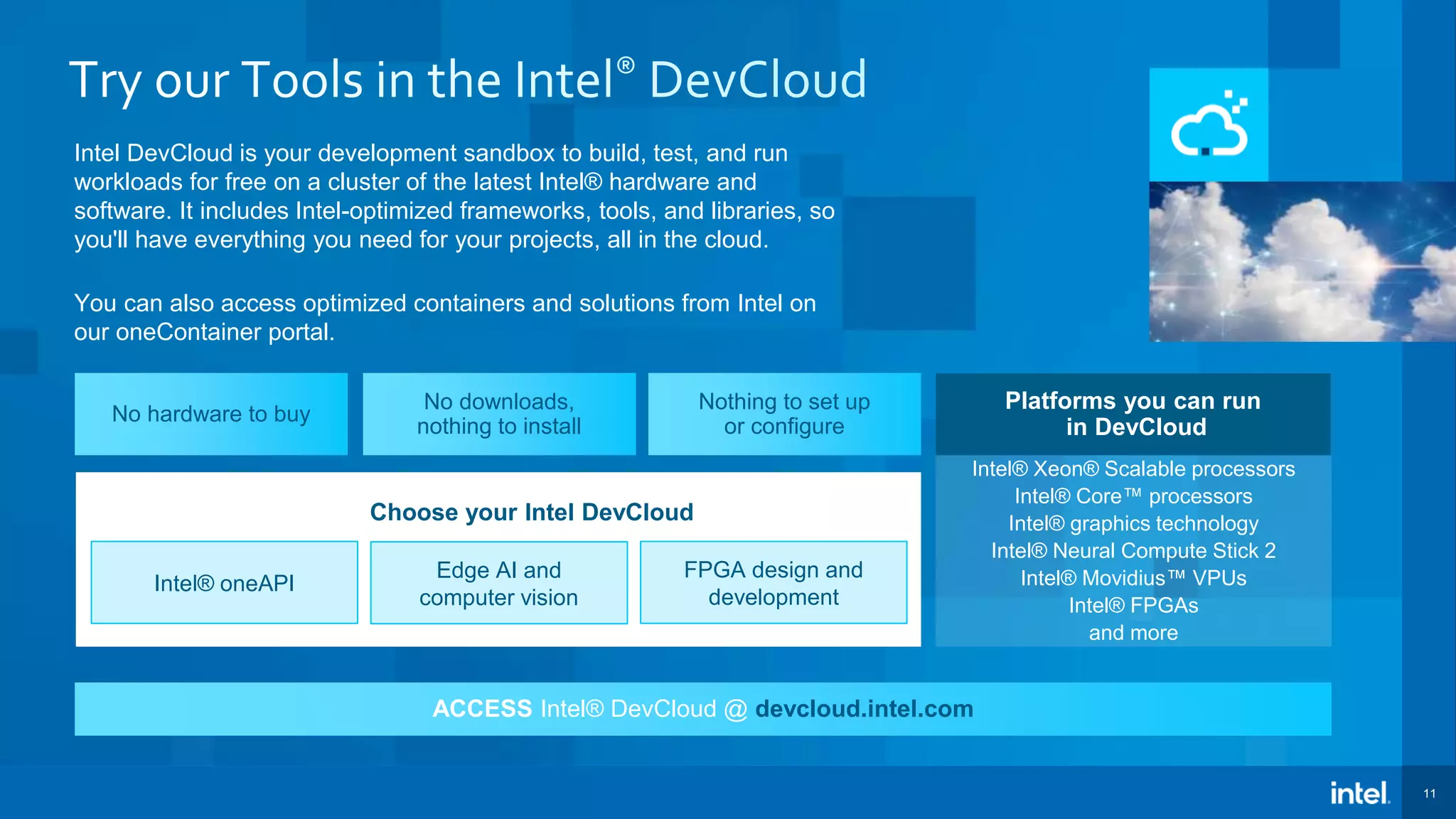 Try our Tools in the Intel® DevCloud

Intel DevCloud is your development sandbox to build, test, and run workloads for free on a cluster of the latest Intel® hardware and software. It includes Intel-optimized frameworks, tools, and libraries, so you'll have everything you need for your projects, all in the cloud.

You can also access optimized containers and solutions from Intel on our oneContainer portal.

No hardware to buy

No downloads, nothing to install

Nothing to set up or configure

Choose your Intel DevCloud

Intel® oneAPI

Edge AI and computer vision

FPGA design and development

Platforms you can run in DevCloud

Intel® Xeon® Scalable processors
Intel® Core™ processors
Intel® graphics technology
Intel® Neural Compute Stick 2
Intel® Movidius™ VPUs
Intel® FPGAs
and more

ACCESS Intel® DevCloud @ devcloud.intel.com

intel.

11